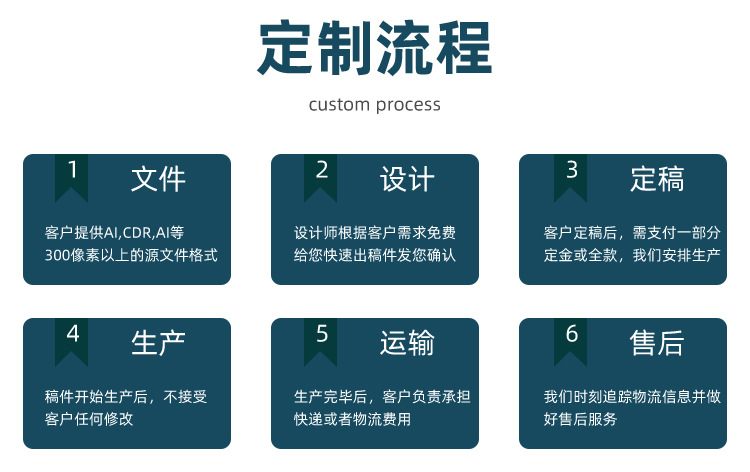 定制流程

custom process

1 文件
客户提供AI,CDR,AI等300像素以上的源文件格式

2 设计
设计师根据客户需求免费给您快速出稿件发您确认

3 定稿
客户定稿后，需支付一部分定金或全款，我们安排生产

4 生产
稿件开始生产后，不接受客户任何修改

5 运输
生产完毕后，客户负责承担快递或者物流费用

6 售后
我们时刻追踪物流信息并做好售后服务